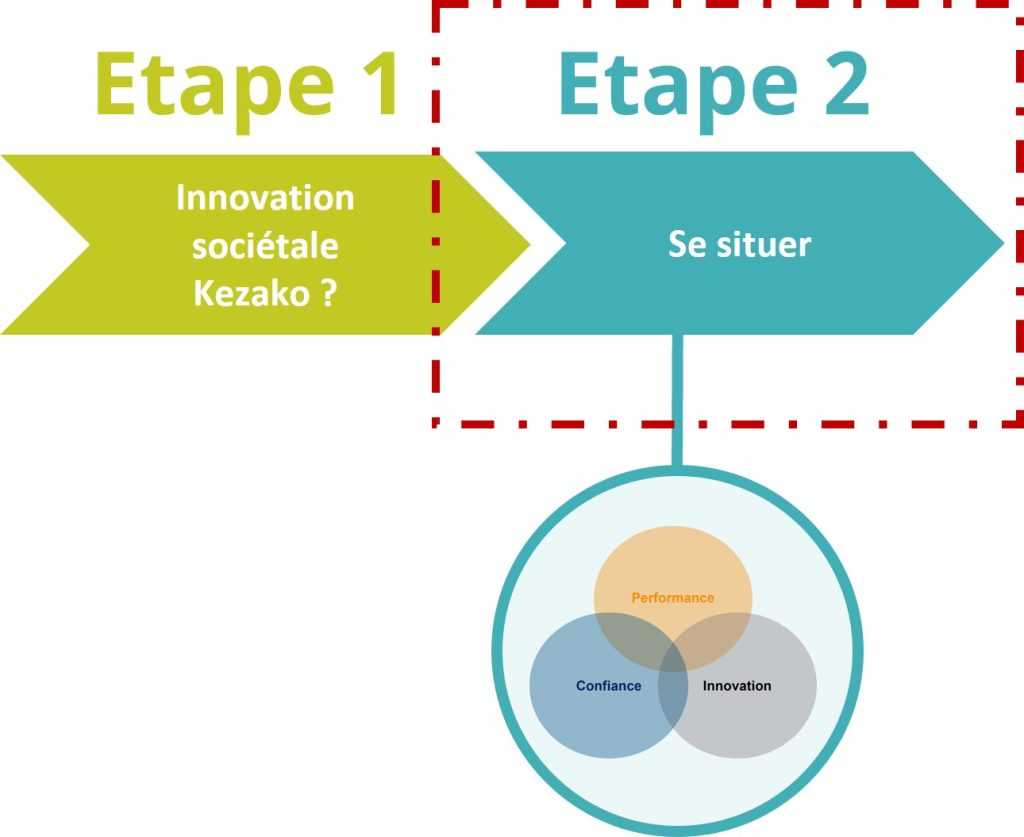 Etape 1

Innovation sociétale Kezako ?

Etape 2

Se situer

Performance

Confiance

Innovation